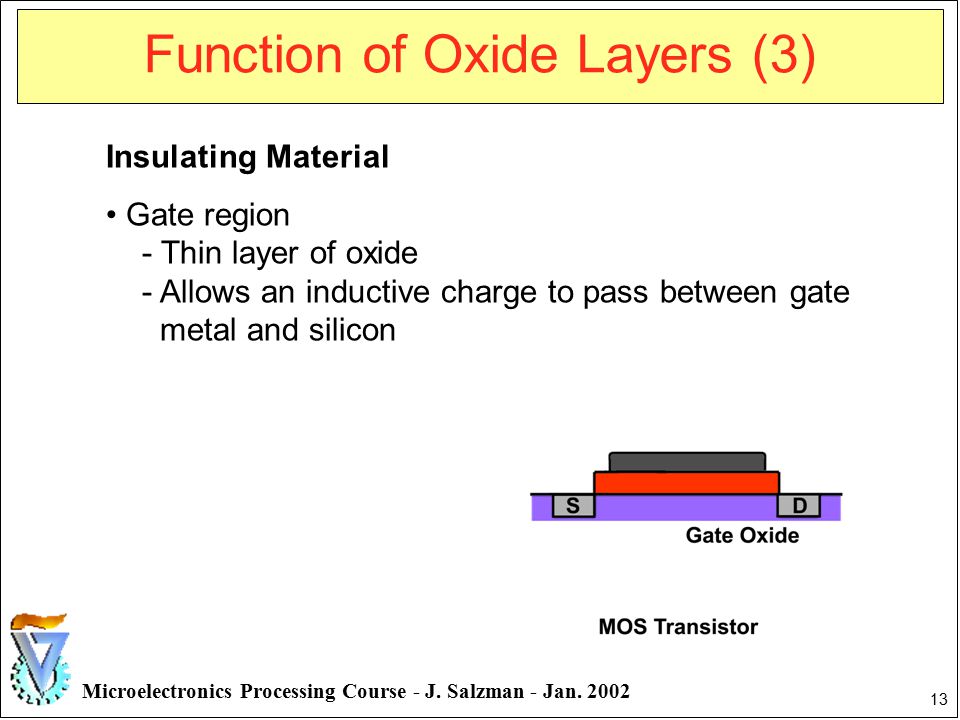 Function of Oxide Layers (3)

Insulating Material

• Gate region
- Thin layer of oxide
- Allows an inductive charge to pass between gate metal and silicon

S

D

Gate Oxide

MOS Transistor

Microelectronics Processing Course - J. Salzman - Jan. 2002

13